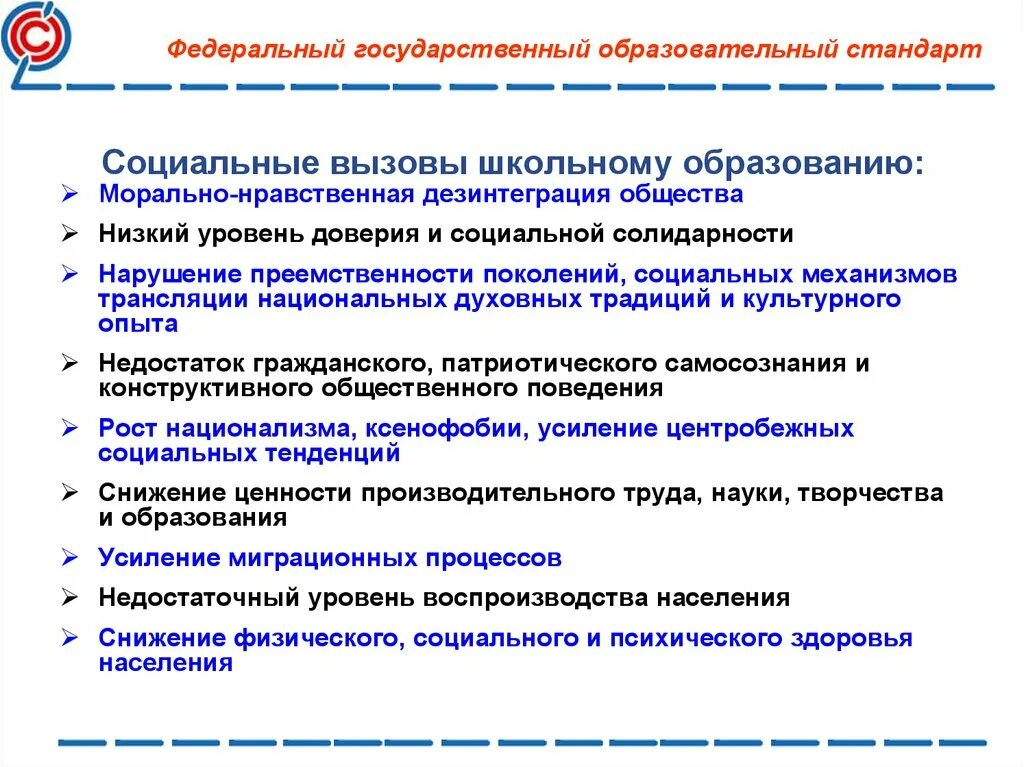 Федеральный государственный образовательный стандарт

Социальные вызовы школьному образованию:

➢ Морально-нравственная дезинтеграция общества

➢ Низкий уровень доверия и социальной солидарности

➢ Нарушение преемственности поколений, социальных механизмов трансляции национальных духовных традиций и культурного опыта

➢ Недостаток гражданского, патриотического самосознания и конструктивного общественного поведения

➢ Рост национализма, ксенофобии, усиление центробежных социальных тенденций

➢ Снижение ценности производительного труда, науки, творчества и образования

➢ Усиление миграционных процессов

➢ Недостаточный уровень воспроизводства населения

➢ Снижение физического, социального и психического здоровья населения